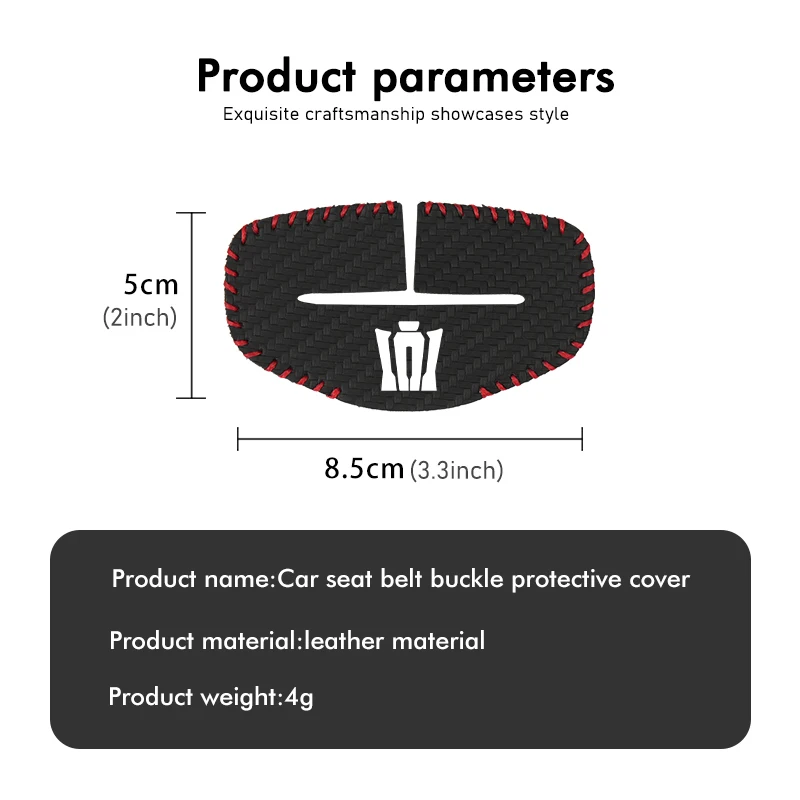 Product parameters
Exquisite craftsmanship showcases style

5cm
(2inch)

8.5cm (3.3inch)

Product name:Car seat belt buckle protective cover

Product material:leather material

Product weight:4g